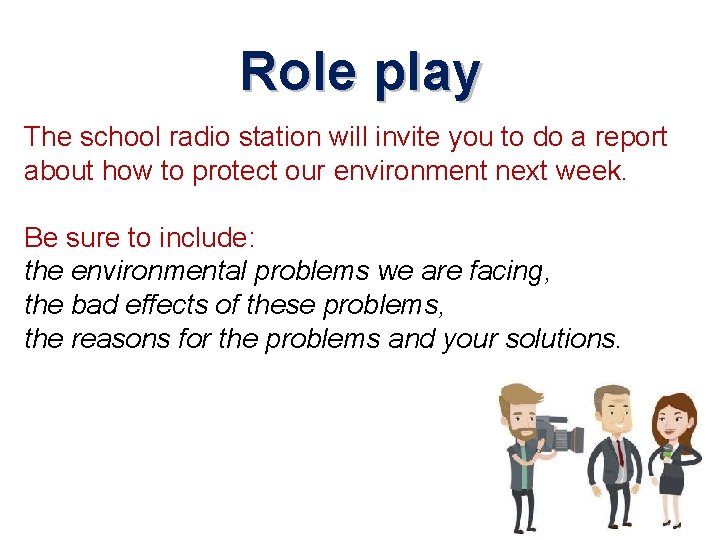 Role play

The school radio station will invite you to do a report about how to protect our environment next week.

Be sure to include:
the environmental problems we are facing,
the bad effects of these problems,
the reasons for the problems and your solutions.